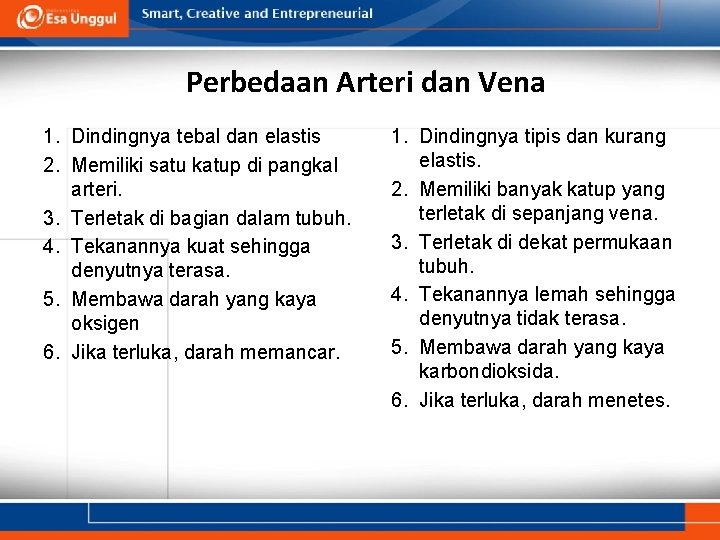 Esa Unggul

Smart, Creative and Entrepreneurial

Perbedaan Arteri dan Vena

1. Dindingnya tebal dan elastis
2. Memiliki satu katup di pangkal arteri.
3. Terletak di bagian dalam tubuh.
4. Tekanannya kuat sehingga denyutnya terasa.
5. Membawa darah yang kaya oksigen
6. Jika terluka, darah memancar.

1. Dindingnya tipis dan kurang elastis.
2. Memiliki banyak katup yang terletak di sepanjang vena.
3. Terletak di dekat permukaan tubuh.
4. Tekanannya lemah sehingga denyutnya tidak terasa.
5. Membawa darah yang kaya karbondioksida.
6. Jika terluka, darah menetes.